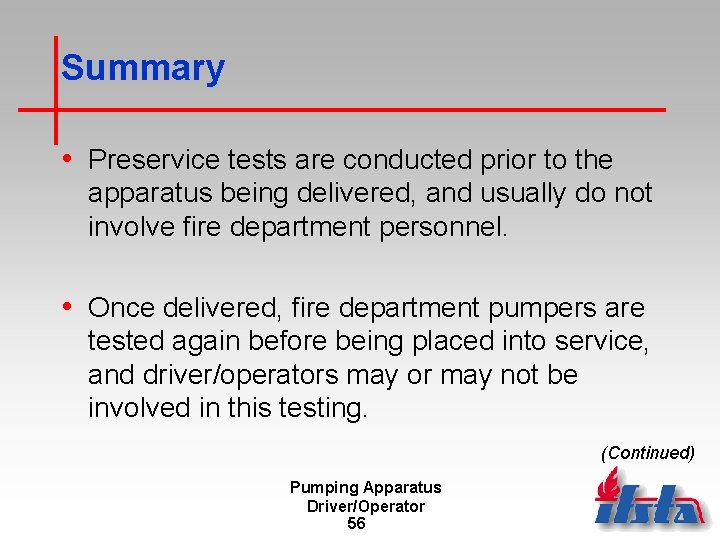 Summary

• Preservice tests are conducted prior to the apparatus being delivered, and usually do not involve fire department personnel.

• Once delivered, fire department pumpers are tested again before being placed into service, and driver/operators may or may not be involved in this testing.

(Continued)

Pumping Apparatus Driver/Operator
56

ifsta